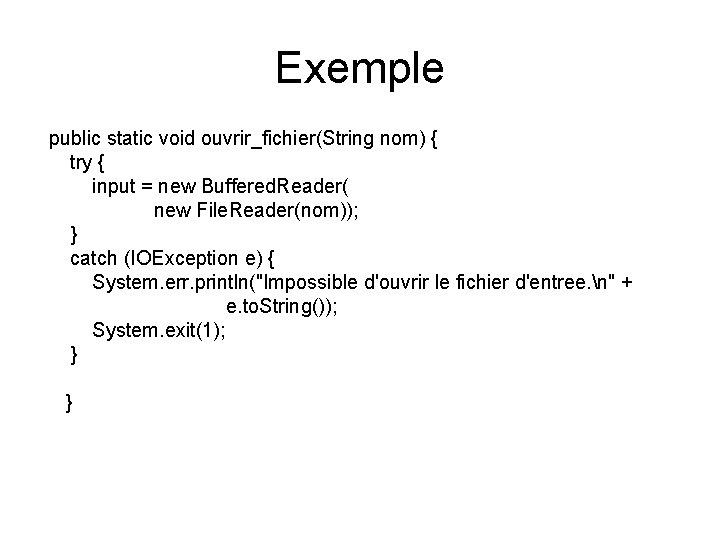 Exemple

public static void ouvrir_fichier(String nom) {
  try {
    input = new BufferedReader(
          new FileReader(nom));
  }
  catch (IOException e) {
    System.err.println("Impossible d'ouvrir le fichier d'entree.\n" +
                e.toString());
    System.exit(1);
  }

 }